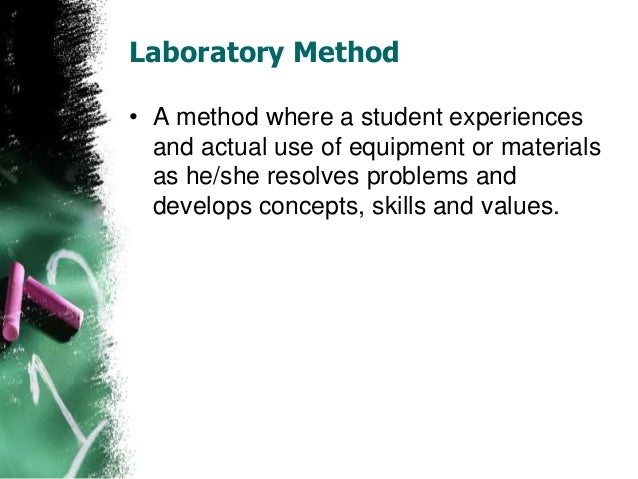 Laboratory Method

• A method where a student experiences and actual use of equipment or materials as he/she resolves problems and develops concepts, skills and values.